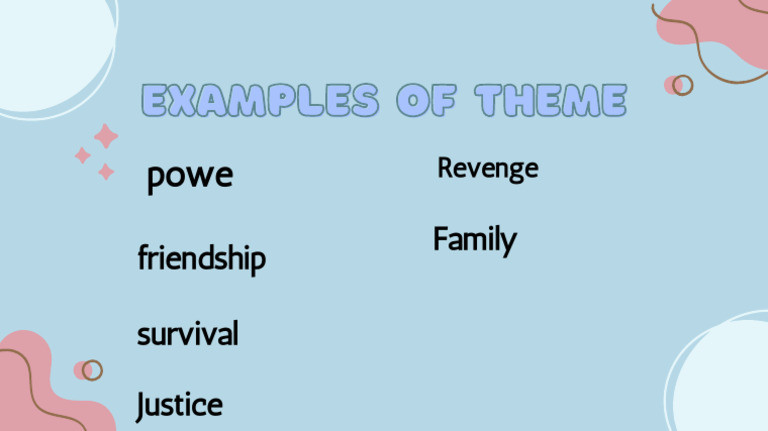 EXAMPLES OF THEME

powe

friendship

survival

Justice

Revenge

Family